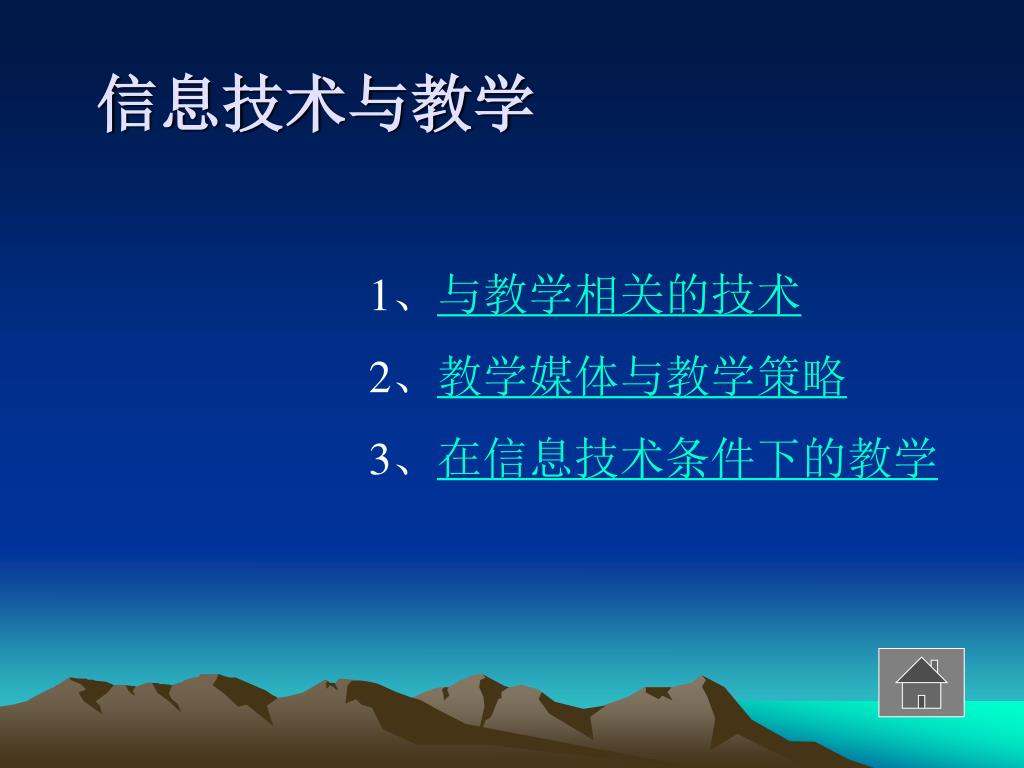 信息技术与教学

1、与教学相关的技术

2、教学媒体与教学策略

3、在信息技术条件下的教学